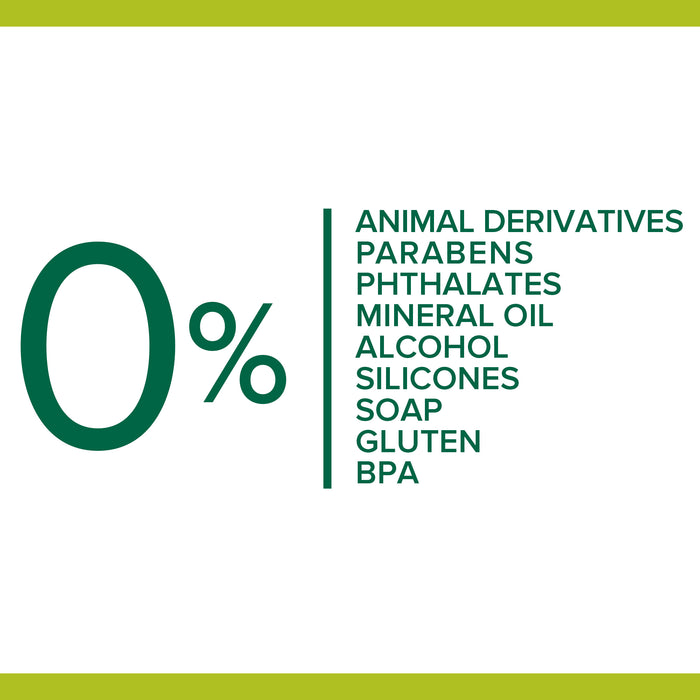 0%

ANIMAL DERIVATIVES
PARABENS
PHTHALATES
MINERAL OIL
ALCOHOL
SILICONES
SOAP
GLUTEN
BPA